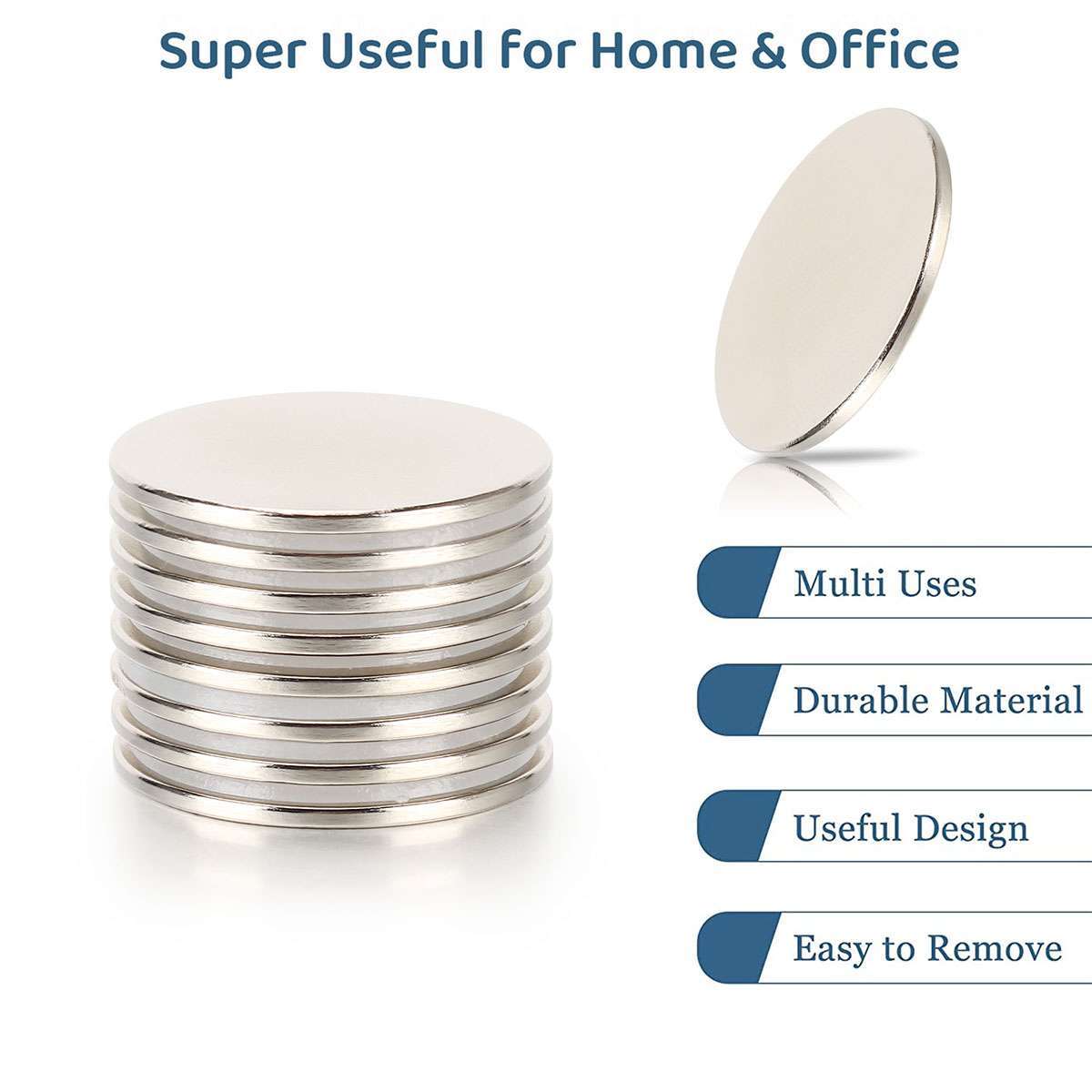 Super Useful for Home & Office

Multi Uses

Durable Material

Useful Design

Easy to Remove